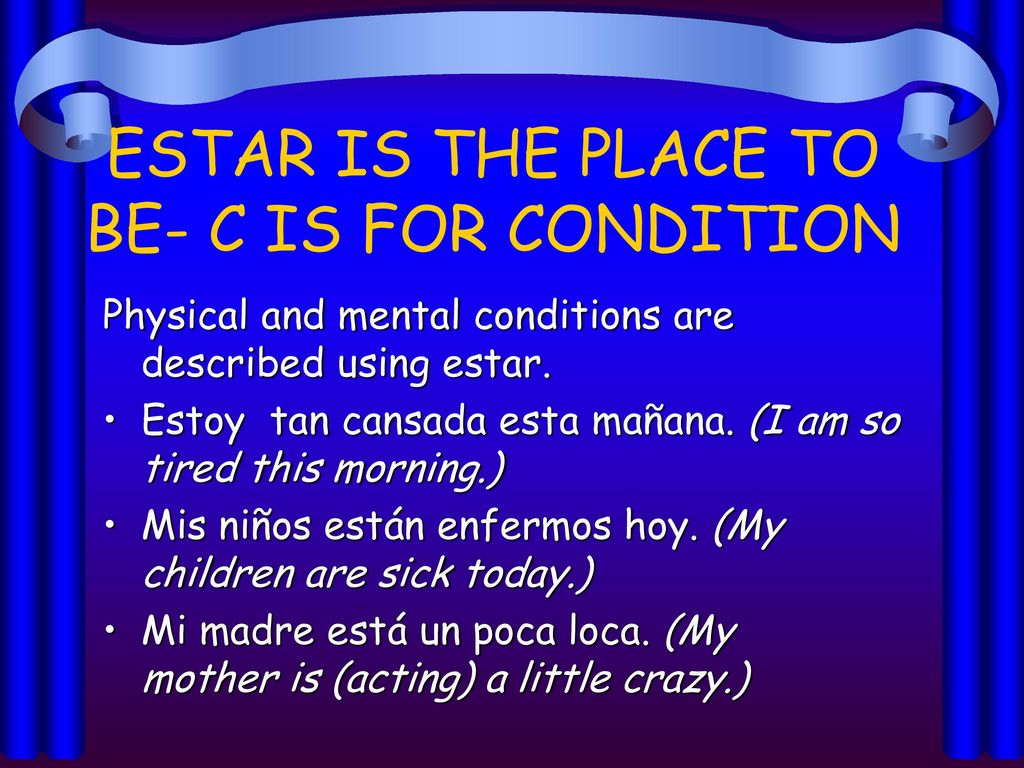 ESTAR IS THE PLACE TO BE- C IS FOR CONDITION

Physical and mental conditions are described using estar.

• Estoy  tan cansada esta mañana. (I am so tired this morning.)
• Mis niños están enfermos hoy. (My children are sick today.)
• Mi madre está un poca loca. (My mother is (acting) a little crazy.)